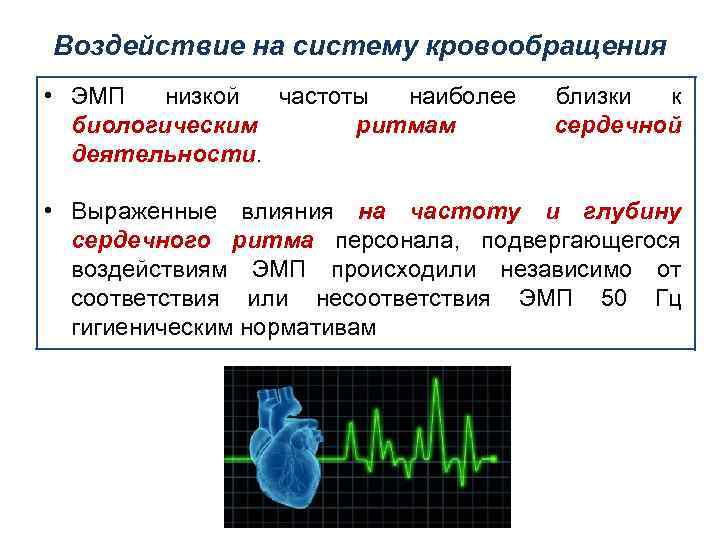 Воздействие на систему кровообращения

• ЭМП низкой частоты наиболее близки к биологическим ритмам сердечной деятельности.

• Выраженные влияния на частоту и глубину сердечного ритма персонала, подвергающегося воздействиям ЭМП происходили независимо от соответствия или несоответствия ЭМП 50 Гц гигиеническим нормативам